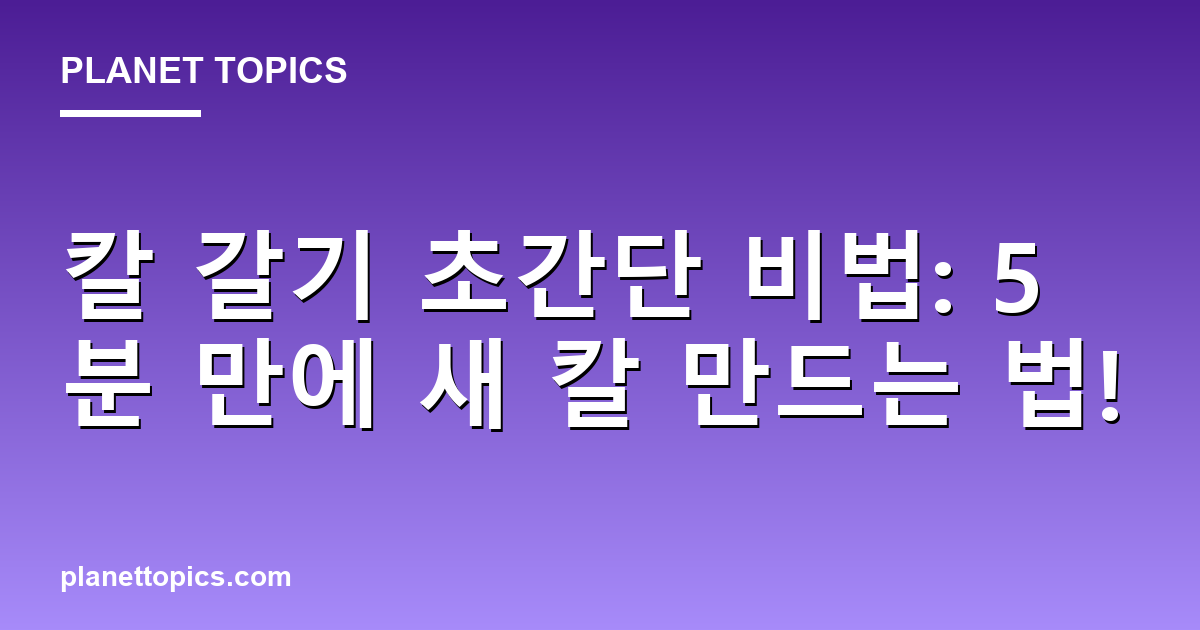 PLANET TOPICS

칼 갈기 초간단 비법: 5분 만에 새 칼 만드는 법!

planettopics.com